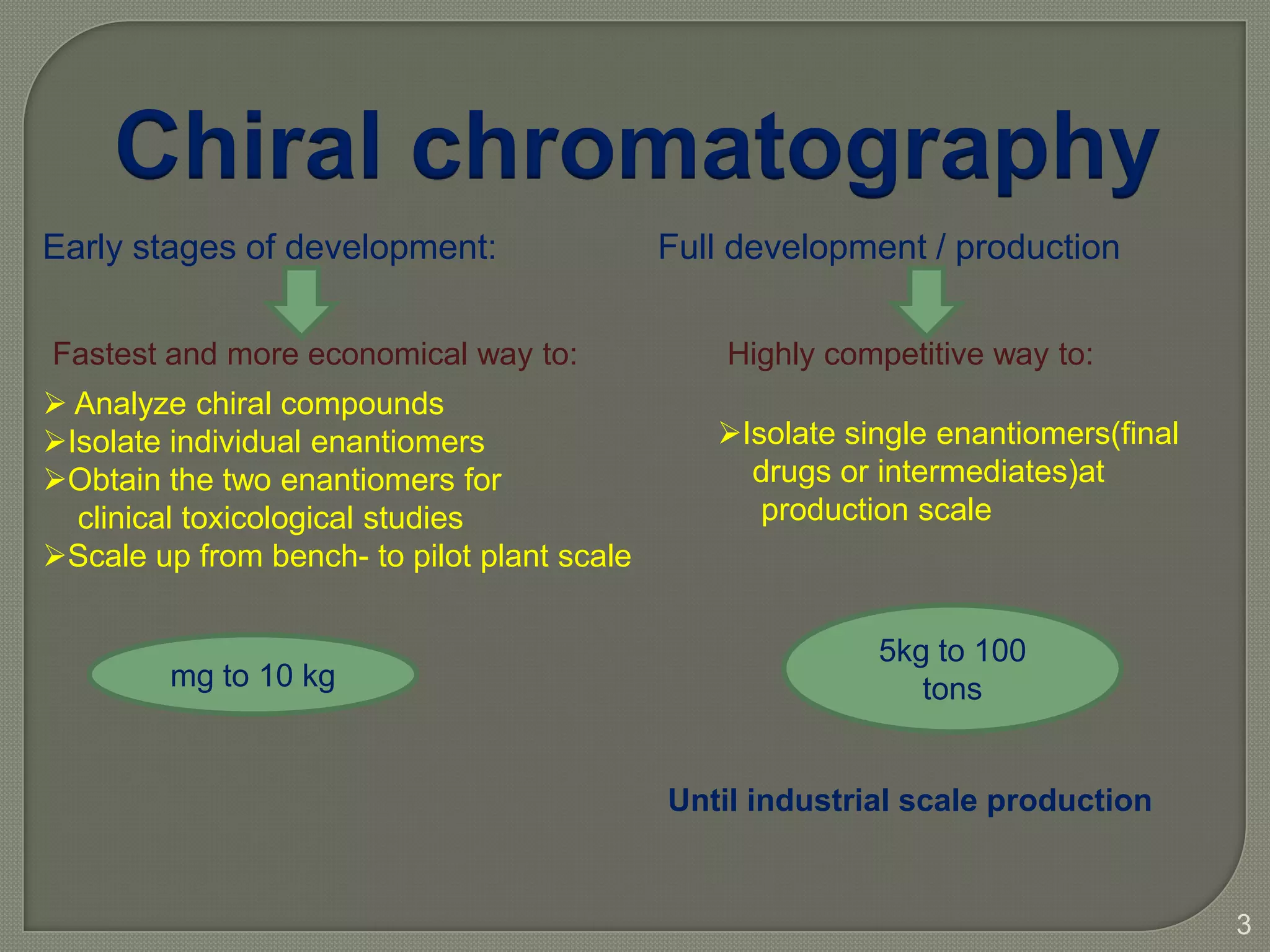 Chiral chromatography

Early stages of development:

Fastest and more economical way to:

➢ Analyze chiral compounds
➢Isolate individual enantiomers
➢Obtain the two enantiomers for clinical toxicological studies
➢Scale up from bench- to pilot plant scale

mg to 10 kg

Full development / production

Highly competitive way to:

➢Isolate single enantiomers(final drugs or intermediates)at production scale

5kg to 100 tons

Until industrial scale production

3